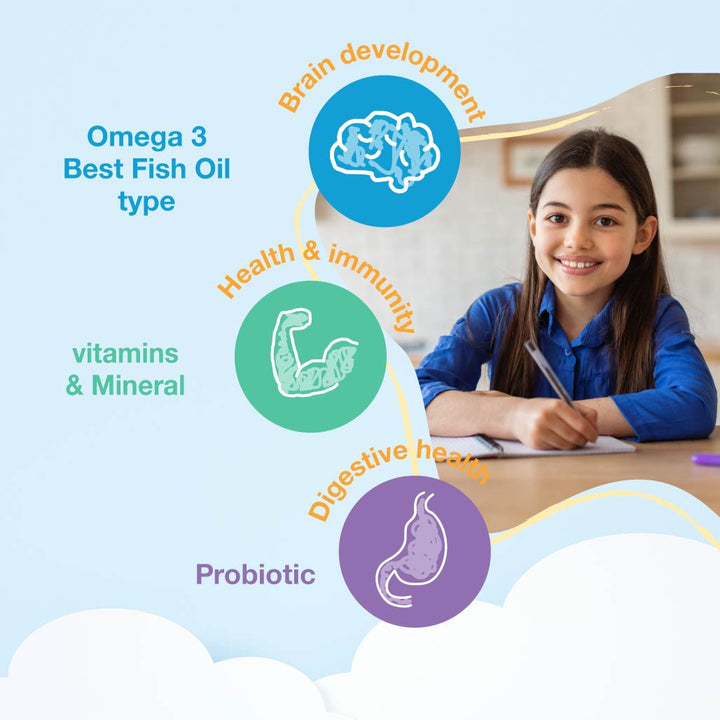 Brain development

Omega 3
Best Fish Oil
type

Health & immunity

vitamins
& Mineral

Digestive health

Probiotic